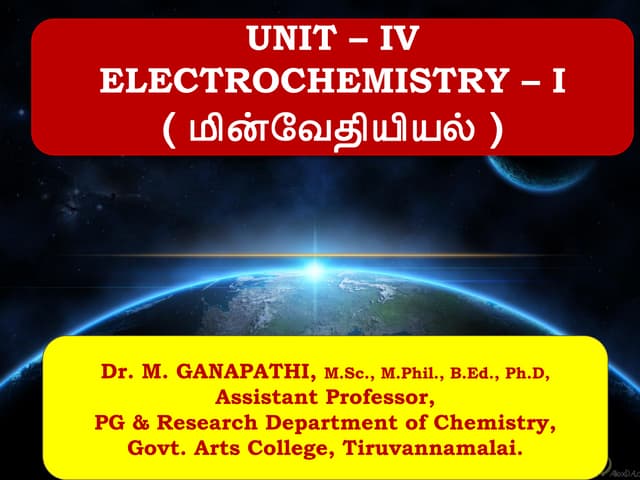 UNIT – IV
ELECTROCHEMISTRY – I
( மின்வேதியியல் )

Dr. M. GANAPATHI, M.Sc., M.Phil., B.Ed., Ph.D,
Assistant Professor,
PG & Research Department of Chemistry,
Govt. Arts College, Tiruvannamalai.